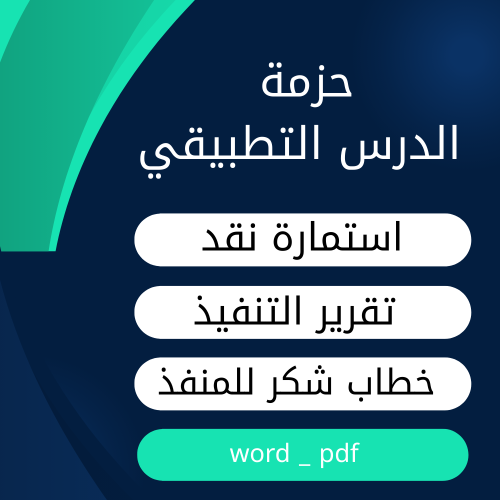 حزمة
الدرس التطبيقي

استمارة نقد

تقرير التنفيذ

خطاب شكر للمنفذ

word _ pdf